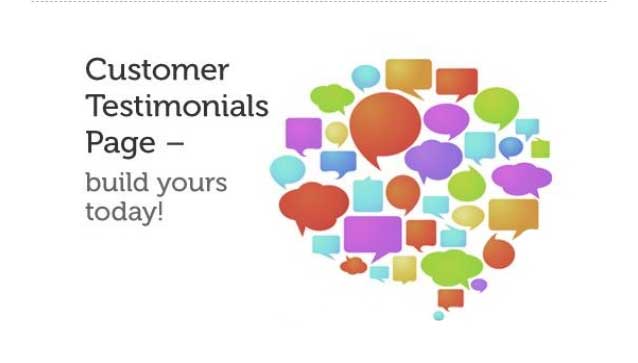 Customer Testimonials Page –

build yours today!